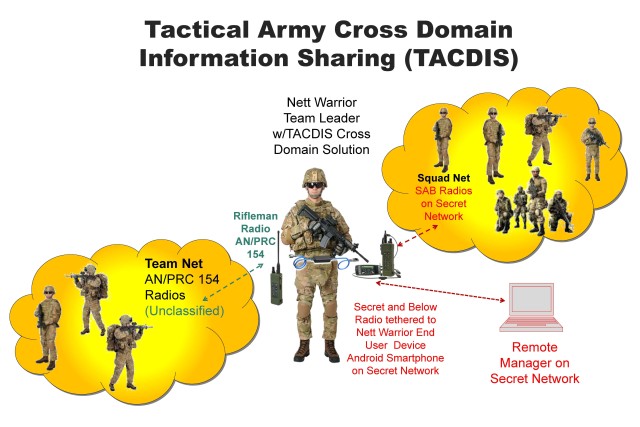 Tactical Army Cross Domain Information Sharing (TACDIS)

Nett Warrior Team Leader w/TACDIS Cross Domain Solution

Squad Net
SAB Radios on Secret Network

Rifleman Radio AN/PRC 154

Team Net
AN/PRC 154 Radios
(Unclassified)

Secret and Below Radio tethered to Nett Warrior End User Device Android Smartphone on Secret Network

Remote Manager on Secret Network